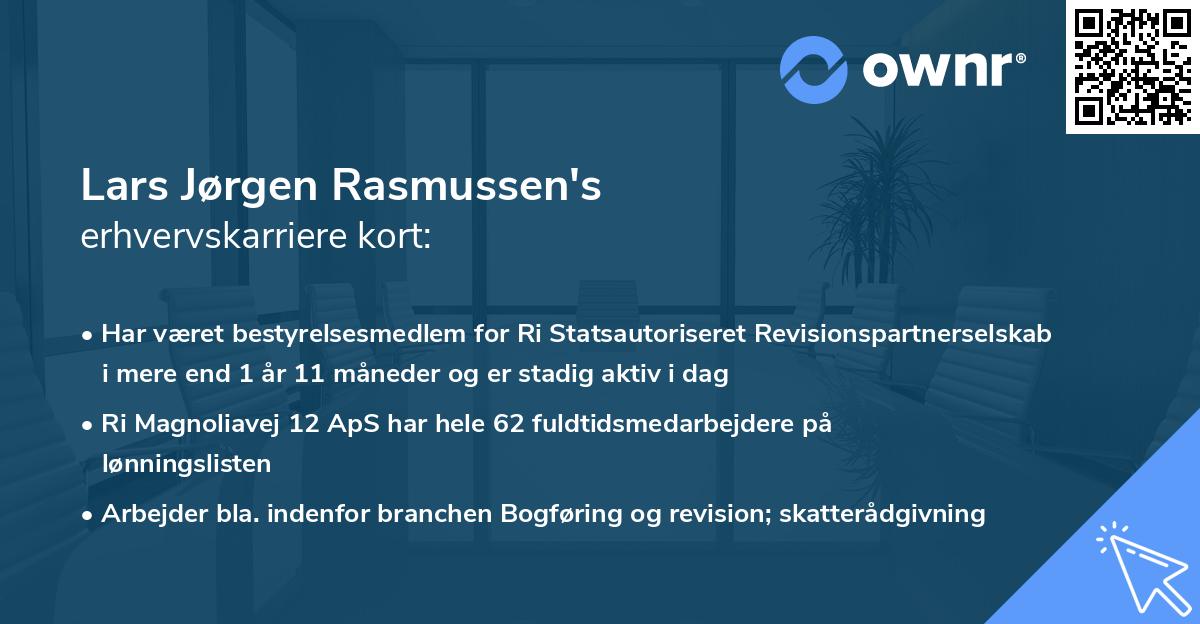 ownr®

Lars Jørgen Rasmussen's
erhvervskarriere kort:

• Har været bestyrelsesmedlem for Ri Statsautoriseret Revisionspartnerselskab i mere end 1 år 11 måneder og er stadig aktiv i dag

• Ri Magnoliavej 12 ApS har hele 62 fuldtidsmedarbejdere på lønningslisten

• Arbejder bla. indenfor branchen Bogføring og revision; skatterådgivning